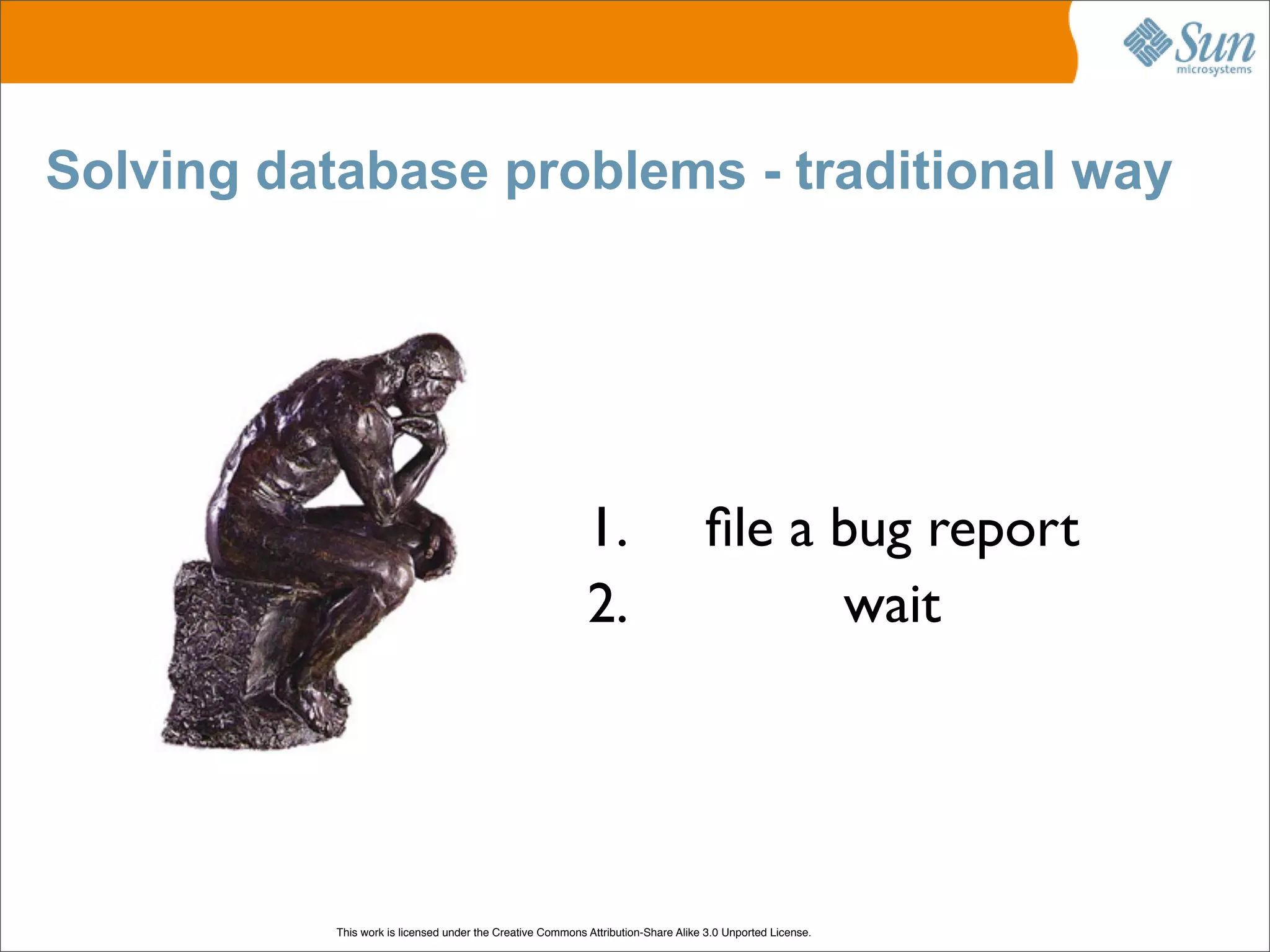 Sun microsystems

Solving database problems - traditional way

1. file a bug report
2. wait

This work is licensed under the Creative Commons Attribution-Share Alike 3.0 Unported License.